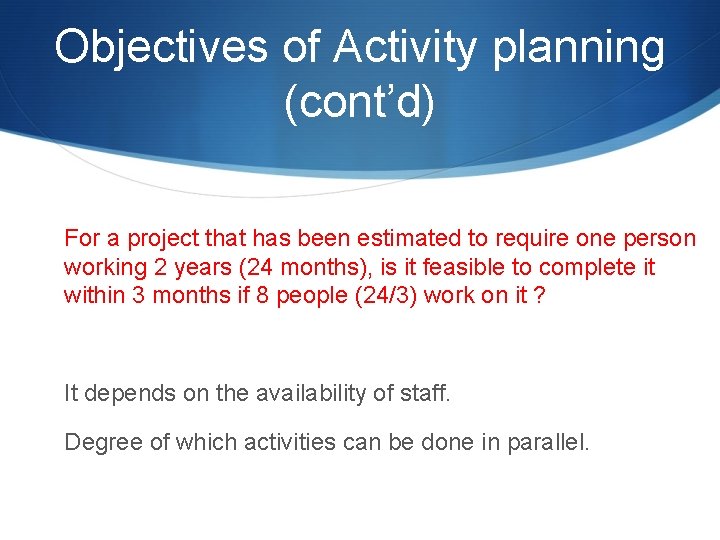 Objectives of Activity planning (cont'd)

For a project that has been estimated to require one person working 2 years (24 months), is it feasible to complete it within 3 months if 8 people (24/3) work on it ?

It depends on the availability of staff.

Degree of which activities can be done in parallel.